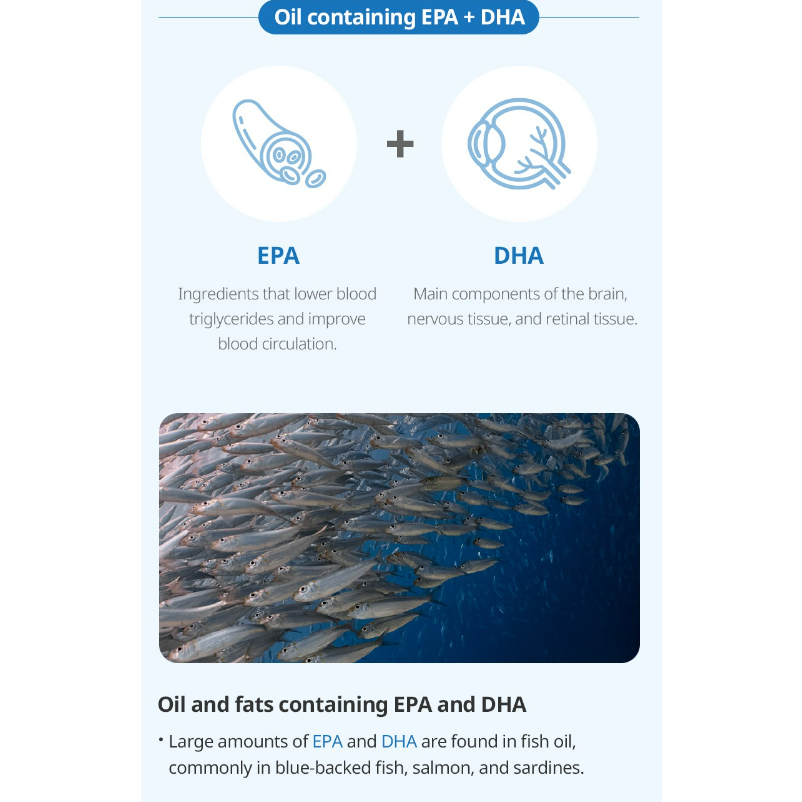 Oil containing EPA + DHA

+

EPA

Ingredients that lower blood triglycerides and improve blood circulation.

DHA

Main components of the brain, nervous tissue, and retinal tissue.

Oil and fats containing EPA and DHA

• Large amounts of EPA and DHA are found in fish oil, commonly in blue-backed fish, salmon, and sardines.